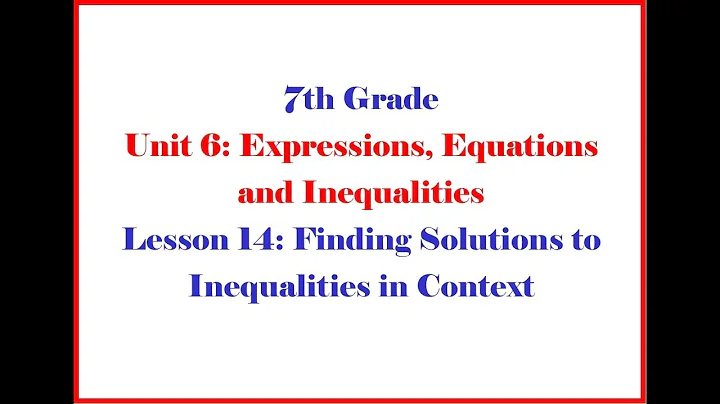 7th Grade
Unit 6: Expressions, Equations and Inequalities
Lesson 14: Finding Solutions to Inequalities in Context